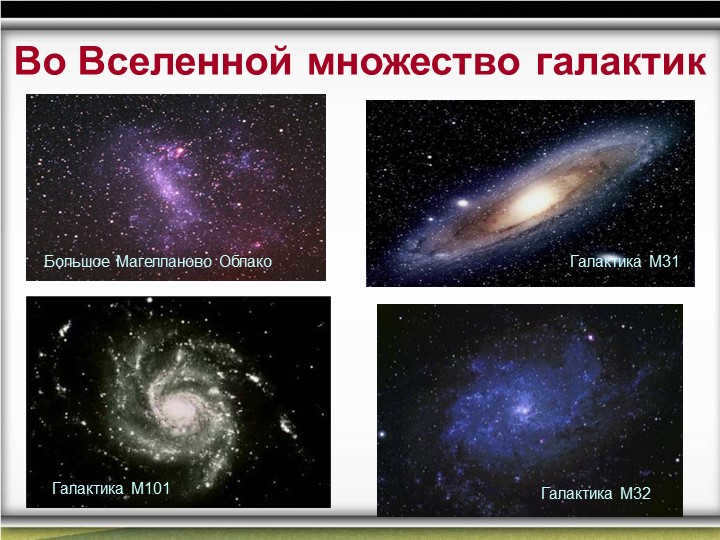 Во Вселенной множество галактик

Большое Магелланово Облако

Галактика М31

Галактика М101

Галактика М32